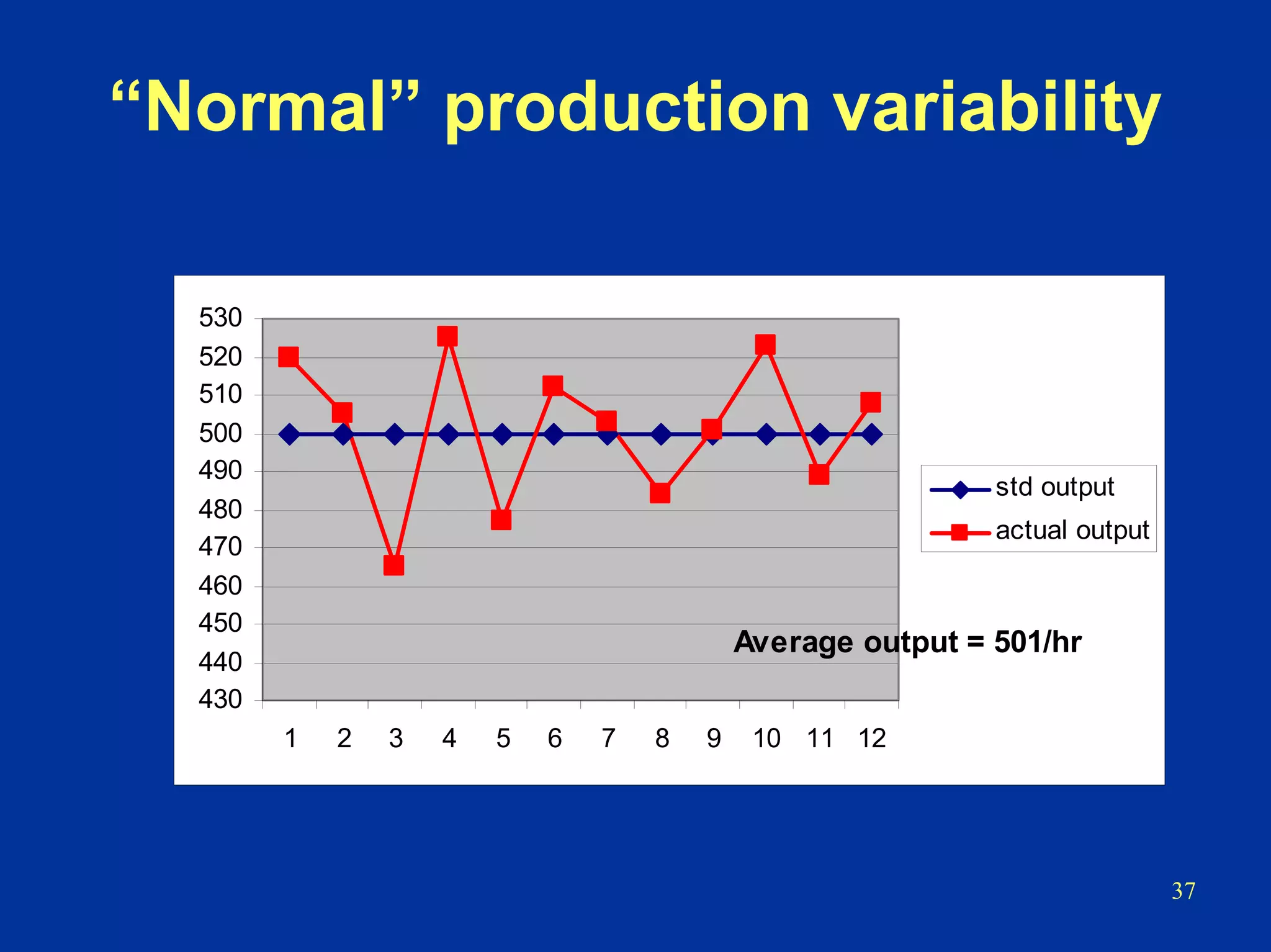 “Normal” production variability

530
520
510
500
490
480
470
460
450
440
430

1 2 3 4 5 6 7 8 9 10 11 12

std output
actual output

Average output = 501/hr

37